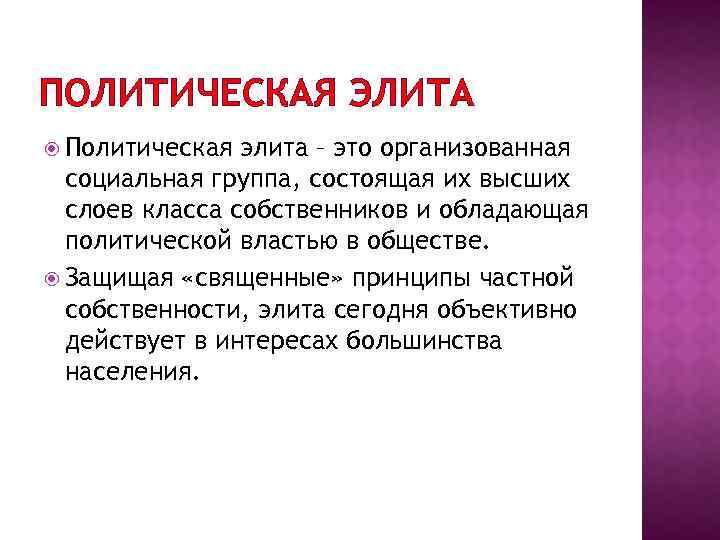 ПОЛИТИЧЕСКАЯ ЭЛИТА

Политическая элита – это организованная социальная группа, состоящая их высших слоев класса собственников и обладающая политической властью в обществе.

Защищая «священные» принципы частной собственности, элита сегодня объективно действует в интересах большинства населения.